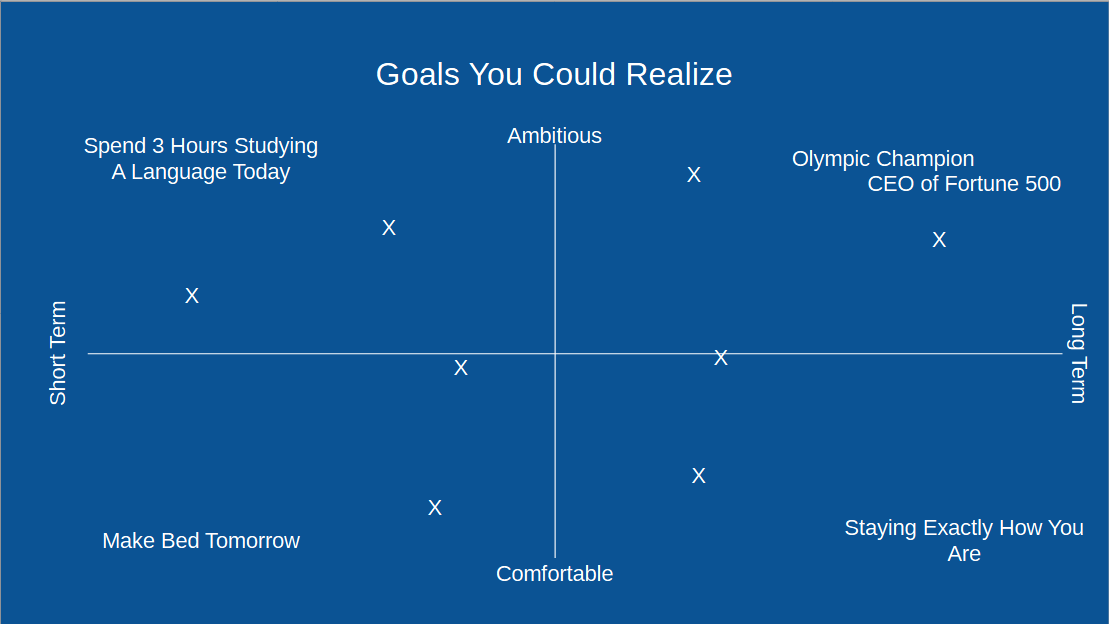 Goals You Could Realize

Ambitious

Spend 3 Hours Studying A Language Today

Olympic Champion

CEO of Fortune 500

X

X

X

X

Short Term

Long Term

X

X

X

X

Make Bed Tomorrow

Staying Exactly How You Are

Comfortable